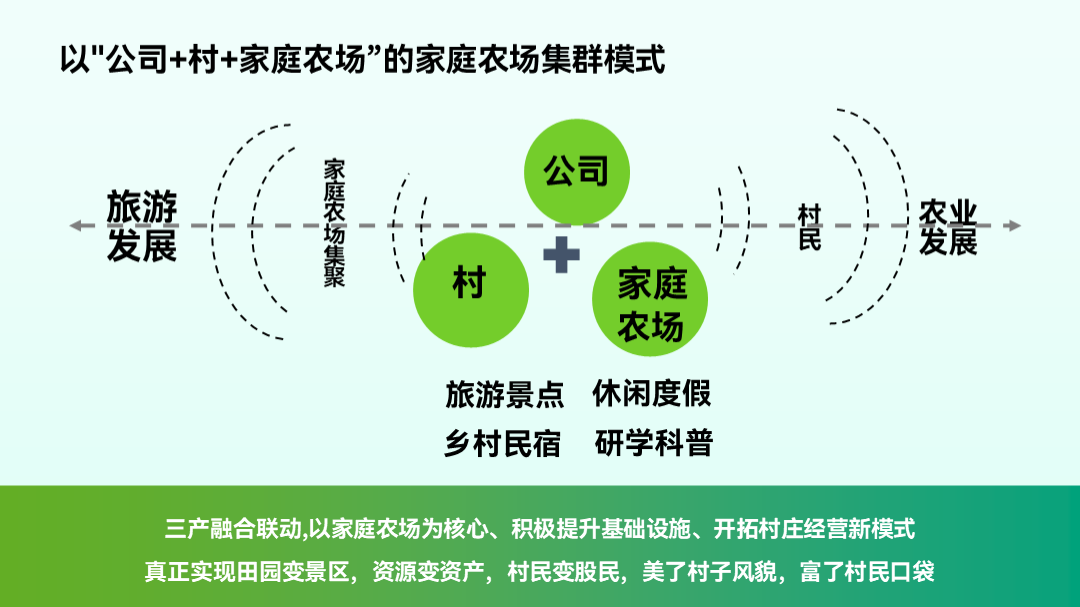 以"公司+村+家庭农场”的家庭农场集群模式

旅游发展

家庭农场集聚

公司

村

家庭农场

村民

农业发展

旅游景点 休闲度假

乡村民宿 研学科普

三产融合联动,以家庭农场为核心、积极提升基础设施、开拓村庄经营新模式

真正实现田园变景区，资源变资产，村民变股民，美了村子风貌，富了村民口袋